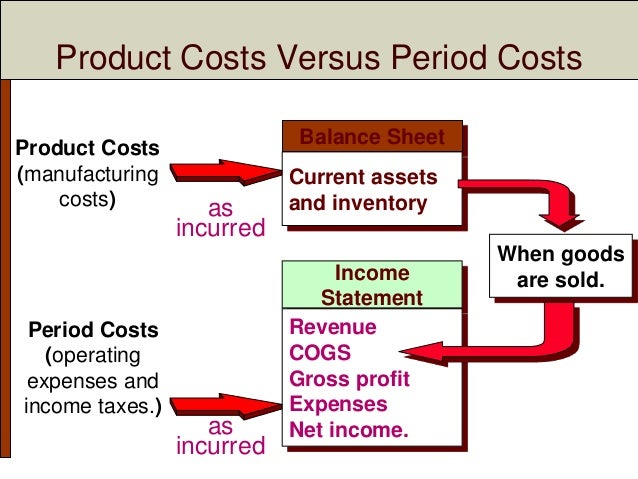 Product Costs Versus Period Costs

Product Costs (manufacturing costs)

as incurred

Balance Sheet

Current assets and inventory

When goods are sold.

Income Statement

Revenue
COGS
Gross profit
Expenses
Net income.

Period Costs (operating expenses and income taxes.)

as incurred